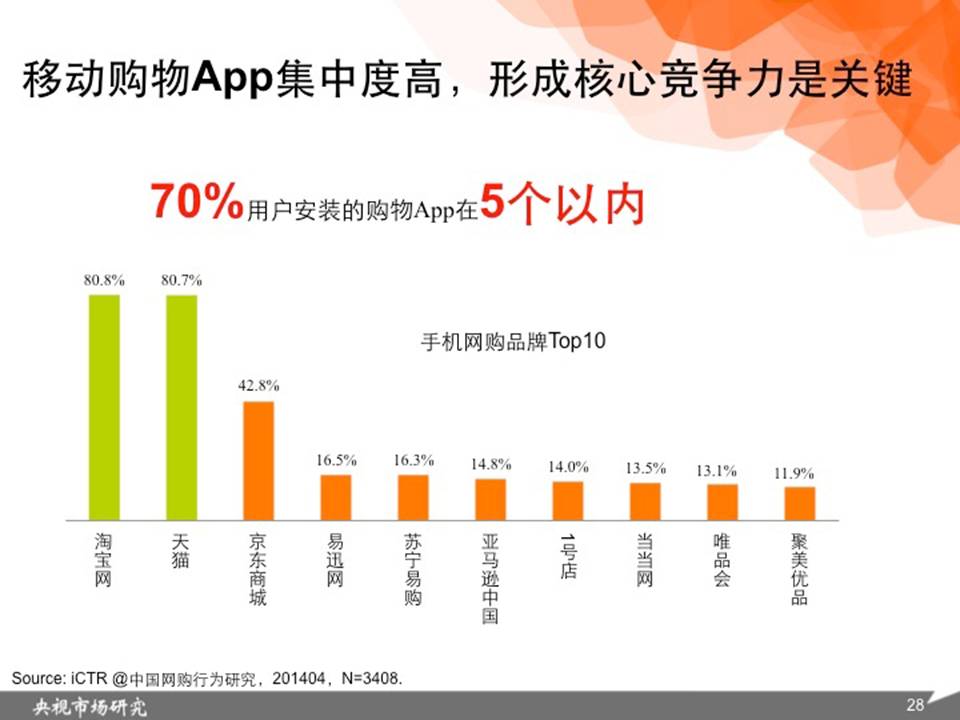 移动购物App集中度高，形成核心竞争力是关键

70%用户安装的购物App在5个以内

手机网购品牌Top10

80.8%
80.7%
42.8%
16.5%
16.3%
14.8%
14.0%
13.5%
13.1%
11.9%

淘宝网
天猫
京东商城
易迅网
苏宁易购
亚马逊中国
1号店
当当网
唯品会
聚美优品

Source: iCTR @中国网购行为研究，201404，N=3408.

央视市场研究

28